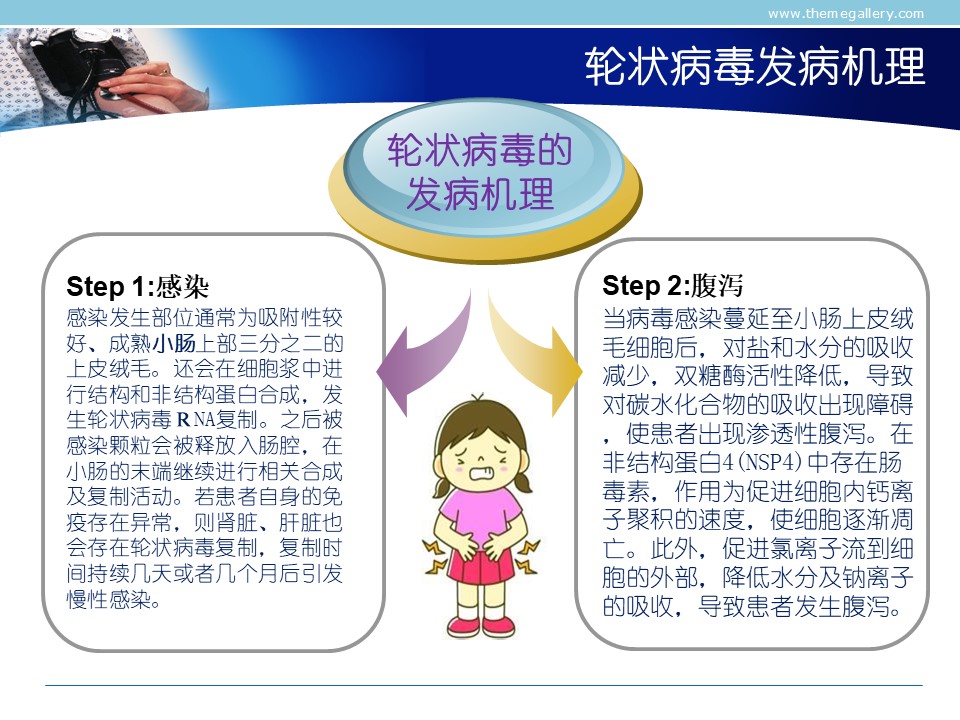 www.themegallery.com

轮状病毒发病机理

轮状病毒的发病机理

Step 1:感染
感染发生部位通常为吸附性较好、成熟小肠上部三分之二的上皮绒毛。还会在细胞浆中进行结构和非结构蛋白合成，发生轮状病毒 RNA复制。之后被感染颗粒会被释放入肠腔，在小肠的末端继续进行相关合成及复制活动。若患者自身的免疫存在异常，则肾脏、肝脏也会存在轮状病毒复制，复制时间持续几天或者几个月后引发慢性感染。

Step 2:腹泻
当病毒感染蔓延至小肠上皮绒毛细胞后，对盐和水分的吸收减少，双糖酶活性降低，导致对碳水化合物的吸收出现障碍，使患者出现渗透性腹泻。在非结构蛋白4(NSP4)中存在肠毒素，作用为促进细胞内钙离子聚积的速度，使细胞逐渐凋亡。此外，促进氯离子流到细胞的外部，降低水分及钠离子的吸收，导致患者发生腹泻。